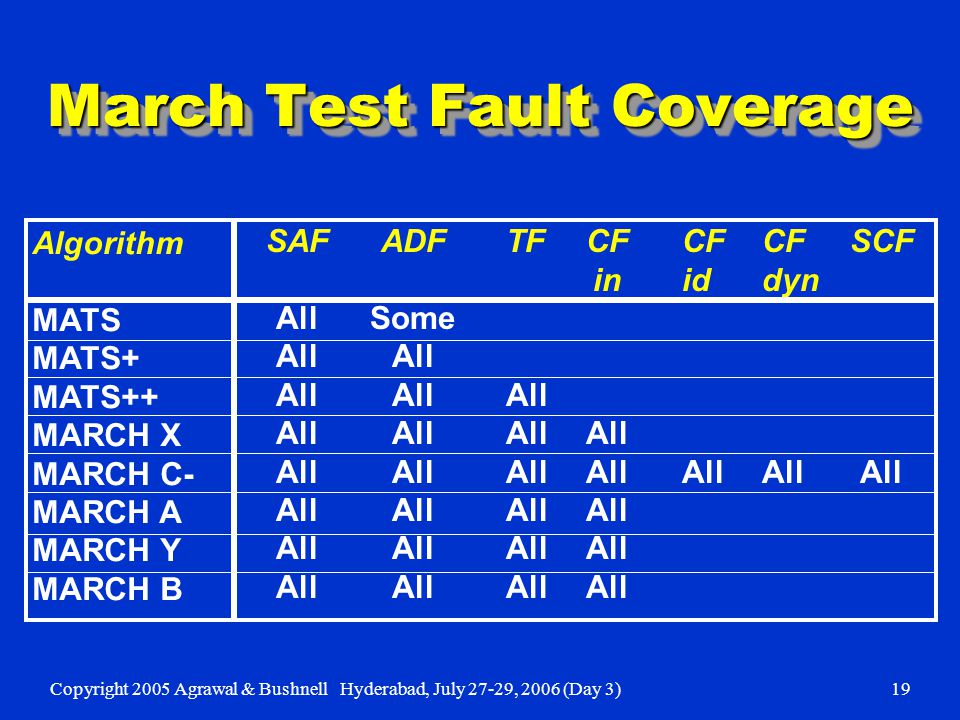 March Test Fault Coverage

| Algorithm | SAF | ADF | TF | CF in | CF id | CF dyn | SCF |
|---|---|---|---|---|---|---|---|
| MATS | All | Some | | | | | |
| MATS+ | All | All | | | | | |
| MATS++ | All | All | All | | | | |
| MARCH X | All | All | All | All | | | |
| MARCH C- | All | All | All | All | All | All | All |
| MARCH A | All | All | All | All | | | |
| MARCH Y | All | All | All | All | | | |
| MARCH B | All | All | All | All | | | |

Copyright 2005 Agrawal & Bushnell Hyderabad, July 27-29, 2006 (Day 3)

19